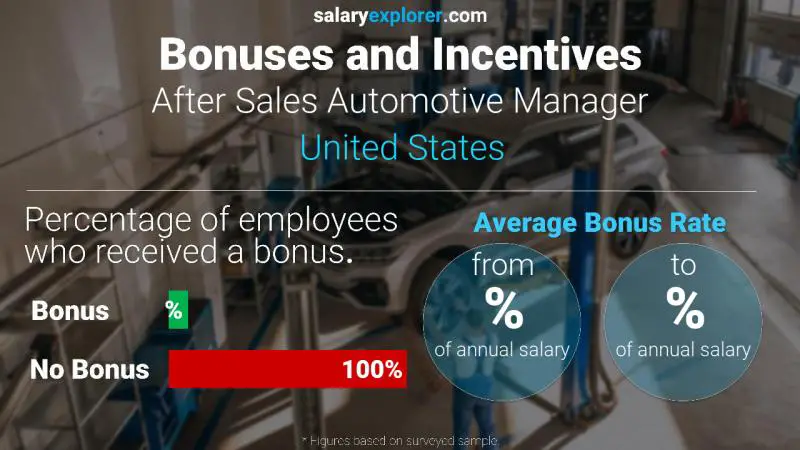 salaryexplorer.com
Bonuses and Incentives
After Sales Automotive Manager
United States

Percentage of employees who received a bonus.

Bonus %
No Bonus 100%

Average Bonus Rate
from
%
of annual salary
to
%
of annual salary

* Figures based on surveyed sample